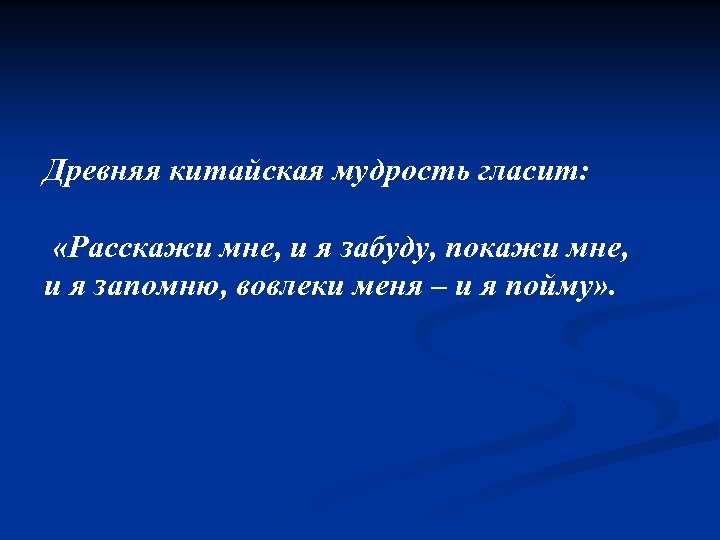 Древняя китайская мудрость гласит:

«Расскажи мне, и я забуду, покажи мне, и я запомню, вовлеки меня – и я пойму».